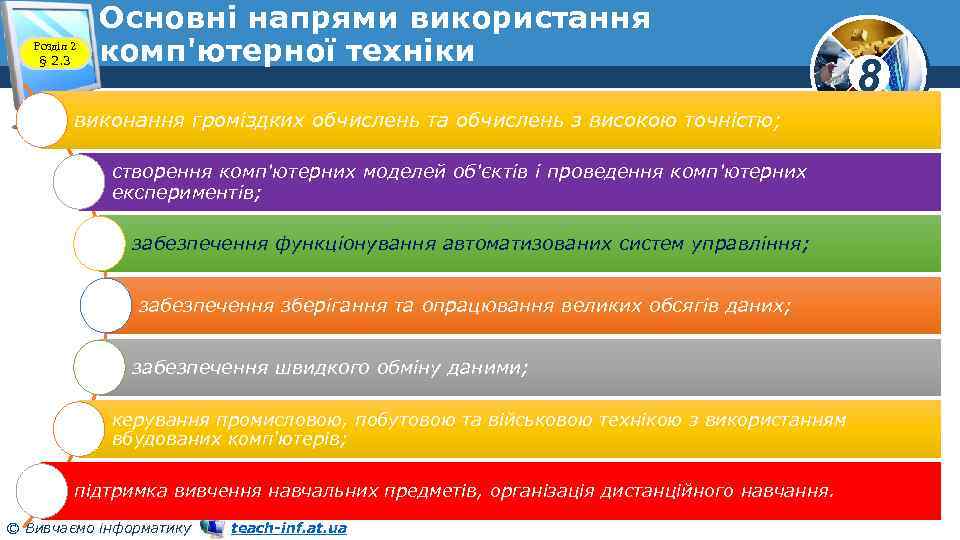 Розділ 2
§ 2.3

Основні напрями використання комп'ютерної техніки

8

виконання громіздких обчислень та обчислень з високою точністю;

створення комп'ютерних моделей об'єктів і проведення комп'ютерних експериментів;

забезпечення функціонування автоматизованих систем управління;

забезпечення зберігання та опрацювання великих обсягів даних;

забезпечення швидкого обміну даними;

керування промисловою, побутовою та військовою технікою з використанням вбудованих комп'ютерів;

підтримка вивчення навчальних предметів, організація дистанційного навчання.

© Вивчаємо інформатику teach-inf.at.ua